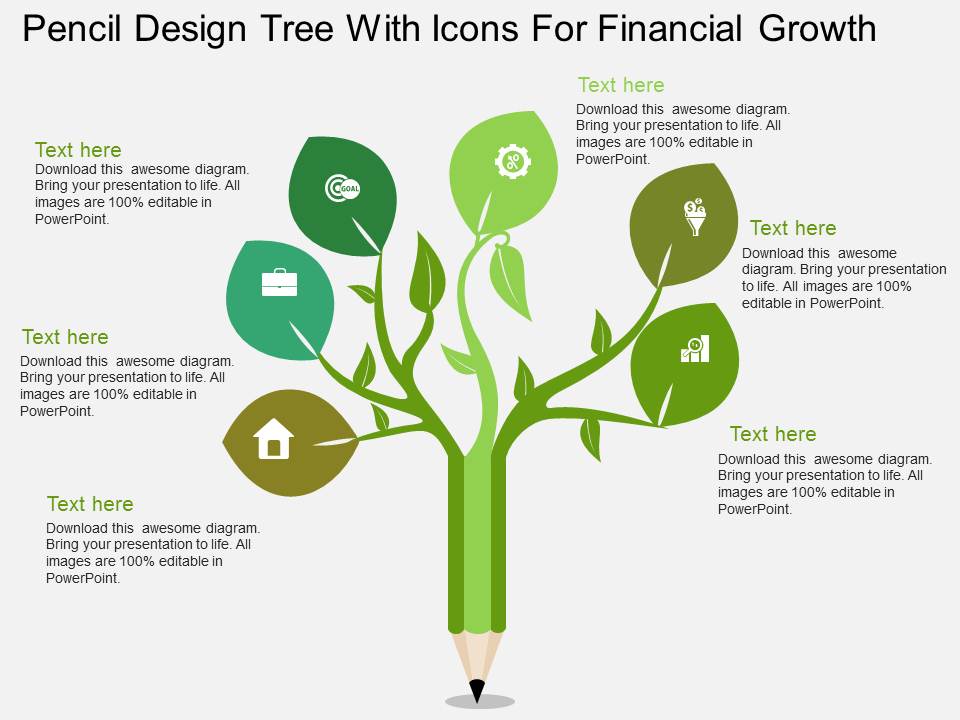 Pencil Design Tree With Icons For Financial Growth

Text here
Download this awesome diagram. Bring your presentation to life. All images are 100% editable in PowerPoint.

GOAL

Text here
Download this awesome diagram. Bring your presentation to life. All images are 100% editable in PowerPoint.

Text here
Download this awesome diagram. Bring your presentation to life. All images are 100% editable in PowerPoint.

Text here
Download this awesome diagram. Bring your presentation to life. All images are 100% editable in PowerPoint.

Text here
Download this awesome diagram. Bring your presentation to life. All images are 100% editable in PowerPoint.

Text here
Download this awesome diagram. Bring your presentation to life. All images are 100% editable in PowerPoint.